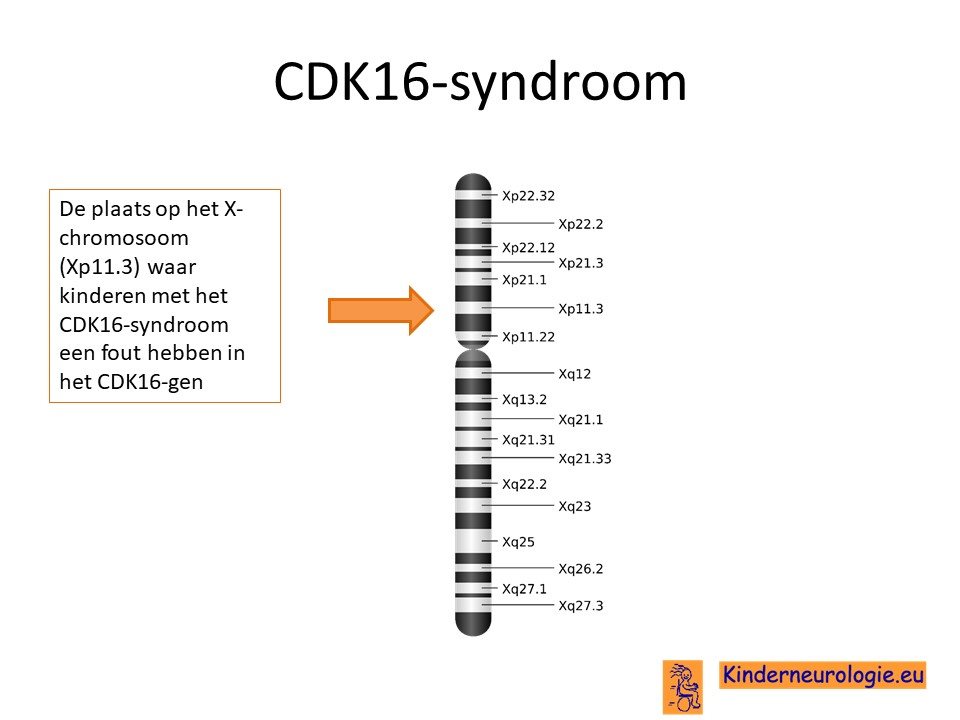 CDK16-syndroom

De plaats op het X-chromosoom (Xp11.3) waar kinderen met het CDK16-syndroom een fout hebben in het CDK16-gen

Xp22.32
Xp22.2
Xp22.12
Xp21.3
Xp21.1
Xp11.3
Xp11.22
Xq12
Xq13.2
Xq21.1
Xq21.31
Xq21.33
Xq22.2
Xq23
Xq25
Xq26.2
Xq27.1
Xq27.3

Kinderneurologie.eu